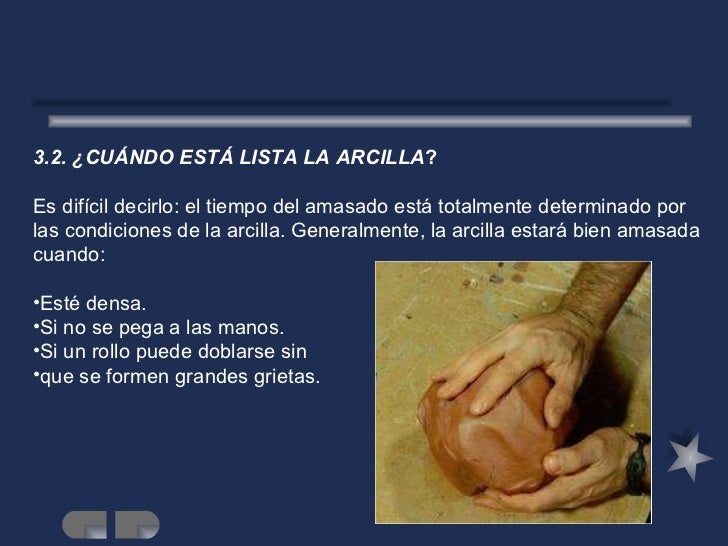 3.2. ¿CUÁNDO ESTÁ LISTA LA ARCILLA?

Es difícil decirlo: el tiempo del amasado está totalmente determinado por las condiciones de la arcilla. Generalmente, la arcilla estará bien amasada cuando:

•Esté densa.
•Si no se pega a las manos.
•Si un rollo puede doblarse sin
•que se formen grandes grietas.